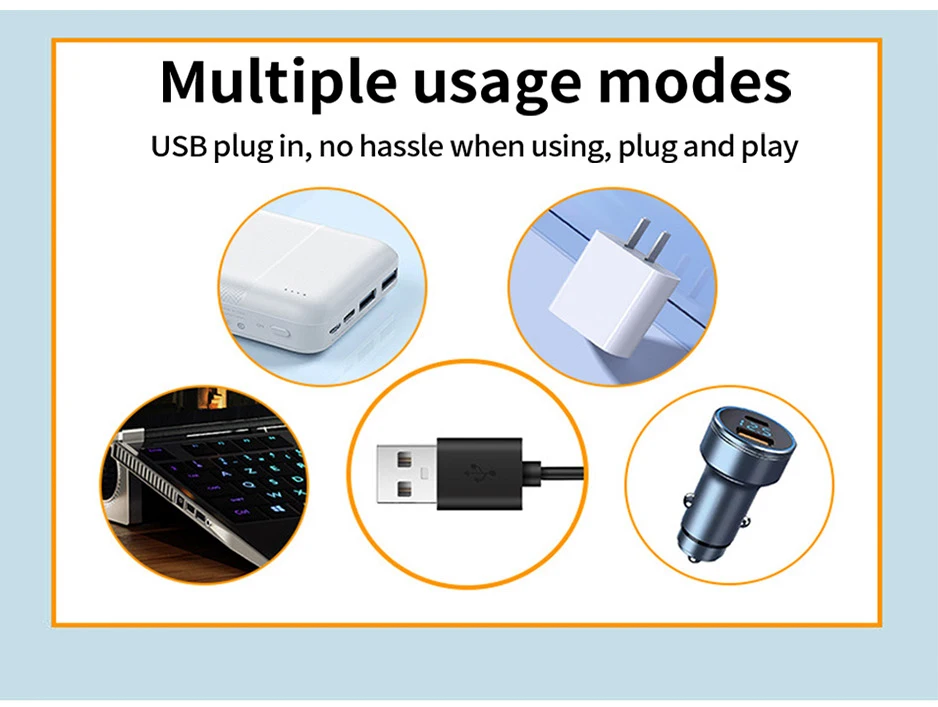 Multiple usage modes

USB plug in, no hassle when using, plug and play